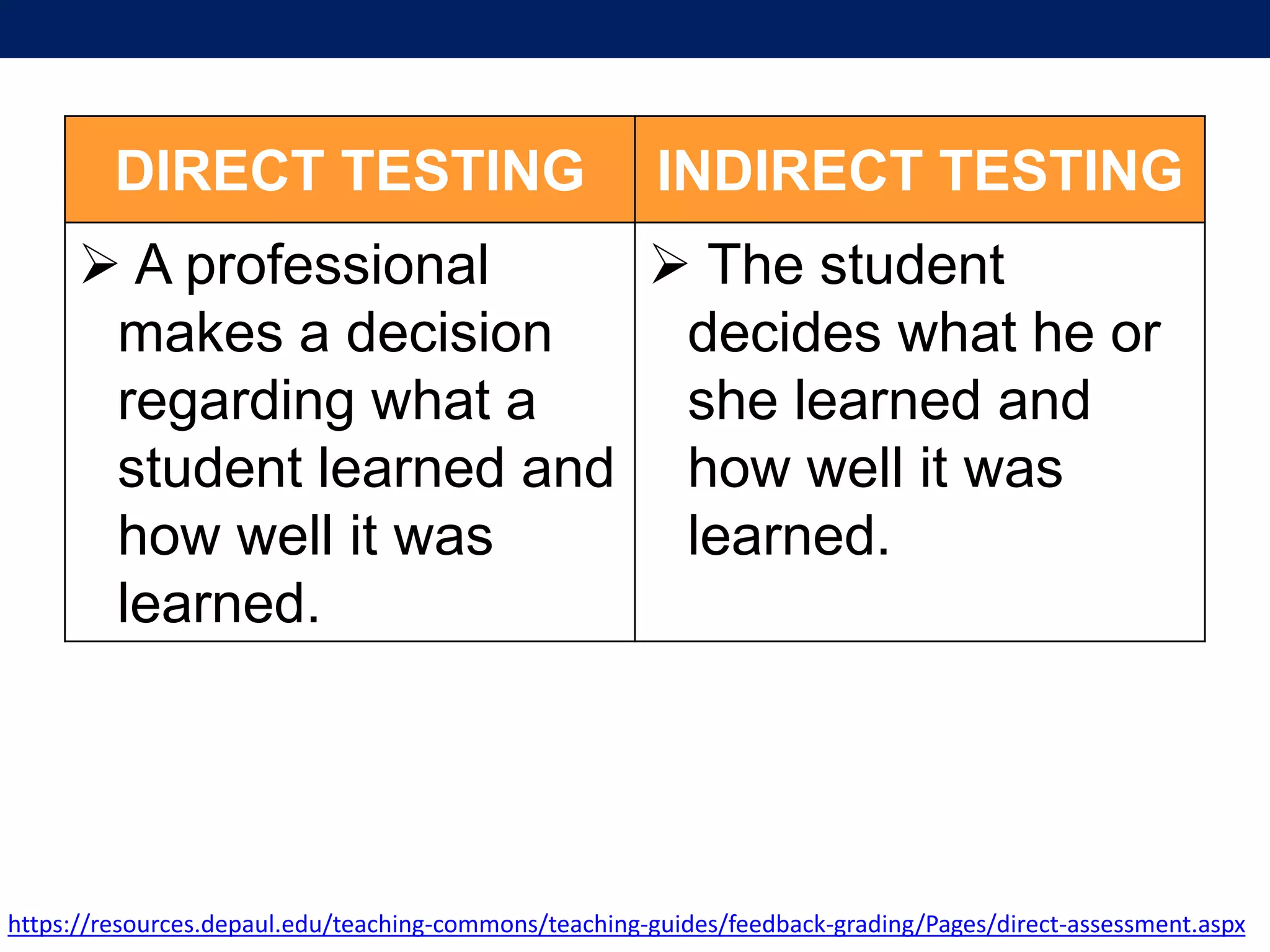 | DIRECT TESTING | INDIRECT TESTING |
|---|---|
| ➢ A professional makes a decision regarding what a student learned and how well it was learned. | ➢ The student decides what he or she learned and how well it was learned. |

https://resources.depaul.edu/teaching-commons/teaching-guides/feedback-grading/Pages/direct-assessment.aspx